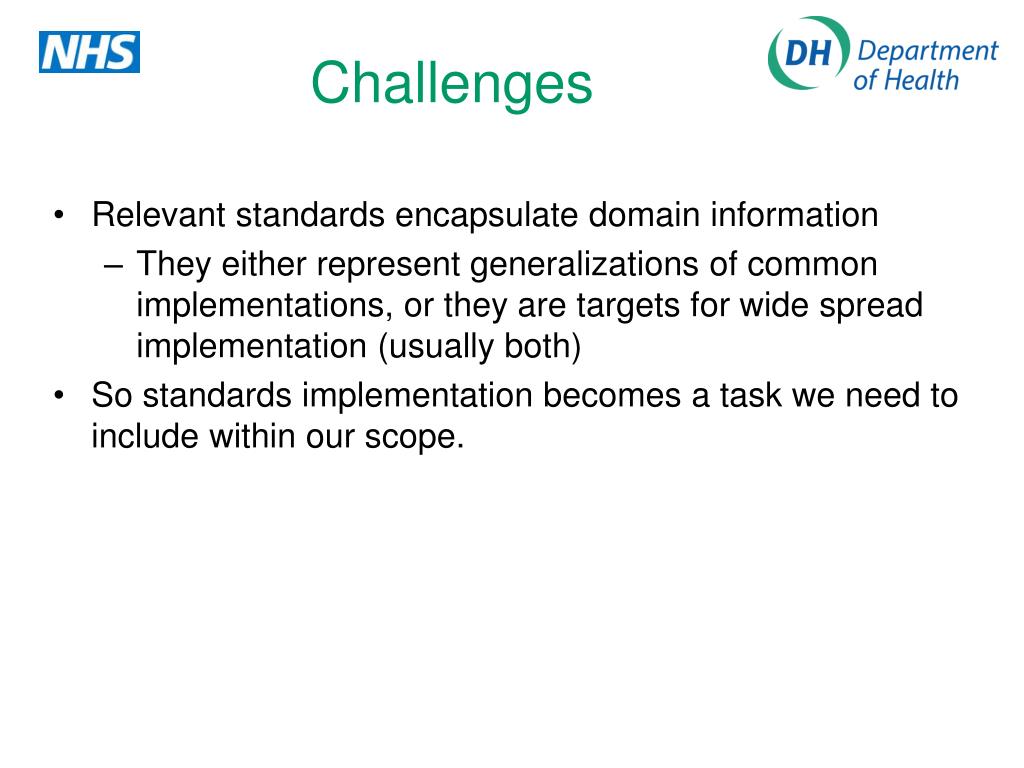 NHS

Challenges

DH Department of Health

• Relevant standards encapsulate domain information
– They either represent generalizations of common implementations, or they are targets for wide spread implementation (usually both)
• So standards implementation becomes a task we need to include within our scope.